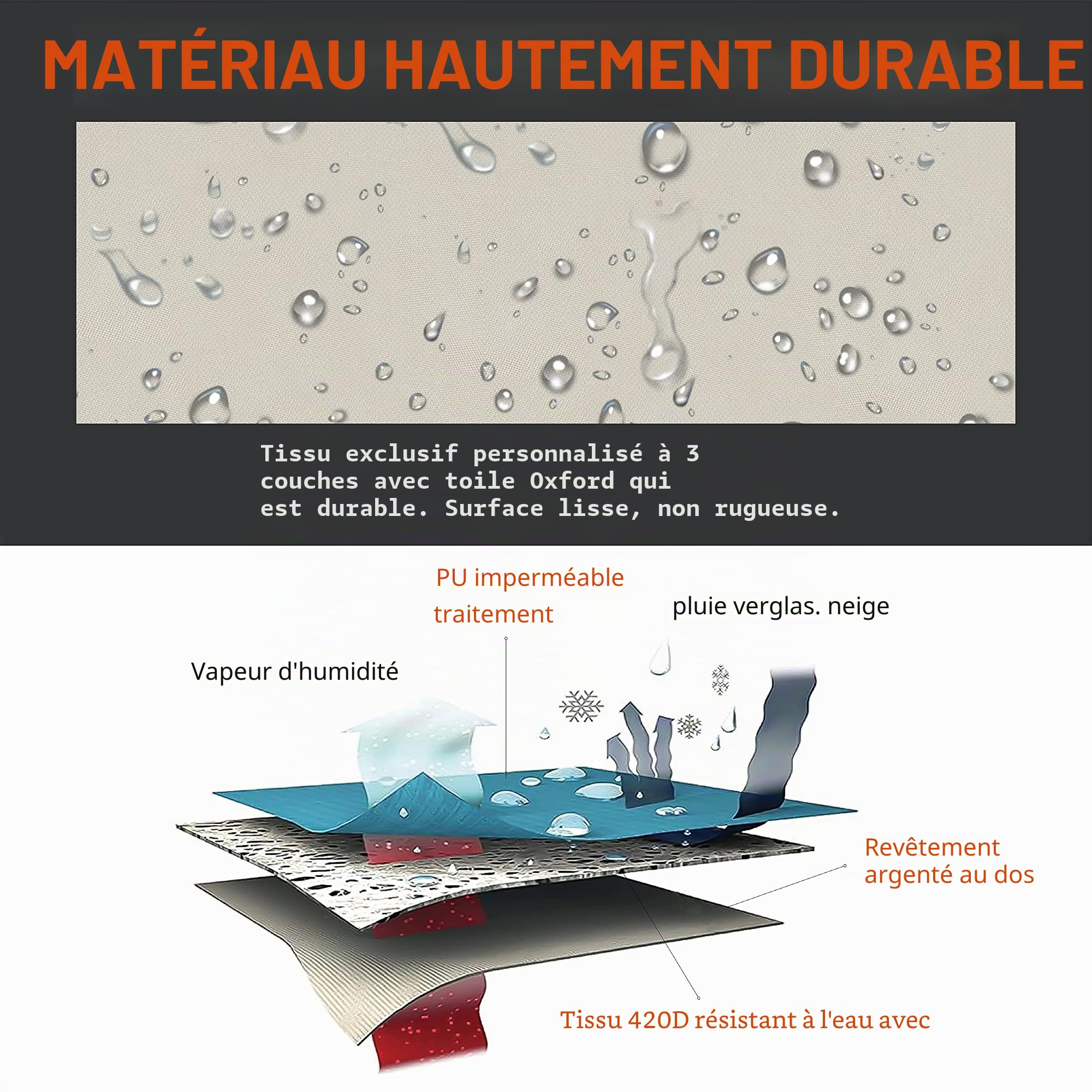 MATÉRIAU HAUTEMENT DURABLE

Tissu exclusif personnalisé à 3 couches avec toile Oxford qui est durable. Surface lisse, non rugueuse.

PU imperméable traitement

pluie verglas. neige

Vapeur d'humidité

Revêtement argenté au dos

Tissu 420D résistant à l'eau avec